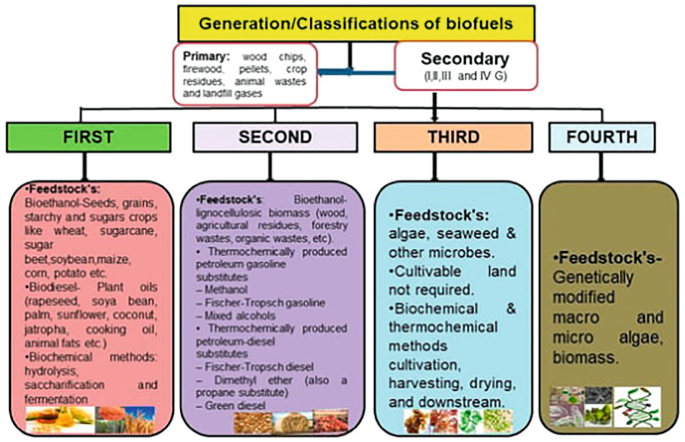 Generation/Classifications of biofuels

Primary: wood chips, firewood, pellets, crop residues, animal wastes and landfill gases

Secondary
(I,II,III and IV G)

FIRST

SECOND

THIRD

FOURTH

•Feedstock's: Bioethanol-Seeds, grains, starchy and sugars crops like wheat, sugarcane, sugar beet,soybean,maize, corn, potato etc.
•Biodiesel- Plant oils (rapeseed, soya bean, palm, sunflower, coconut, jatropha, cooking oil, animal fats etc.)
•Biochemical methods: hydrolysis, saccharification and fermentation

•Feedstock's: Bioethanol-lignocellulosic biomass (wood, agricultural residues, forestry wastes, organic wastes, etc).
• Thermochemically produced petroleum gasoline substitutes
– Methanol
– Fischer-Tropsch gasoline
– Mixed alcohols
• Thermochemically produced petroleum-diesel substitutes
– Fischer-Tropsch diesel
– Dimethyl ether (also a propane substitute)
– Green diesel

•Feedstock's: algae, seaweed & other microbes.
•Cultivable land not required.
•Biochemical & thermochemical methods cultivation, harvesting, drying, and downstream.

•Feedstock's- Genetically modified macro and micro algae, biomass.